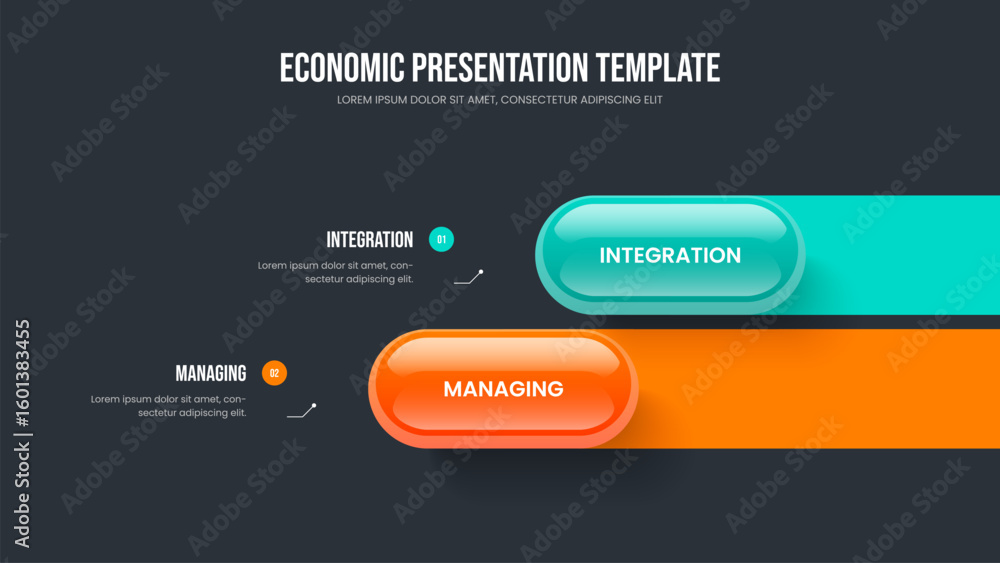 ECONOMIC PRESENTATION TEMPLATE
LOREM IPSUM DOLOR SIT AMET, CONSECTETUR ADIPISCING ELIT

INTEGRATION 01
Lorem ipsum dolor sit amet, consectetur adipiscing elit.

INTEGRATION

MANAGING 02
Lorem ipsum dolor sit amet, consectetur adipiscing elit.

MANAGING

Adobe Stock | #1601383455